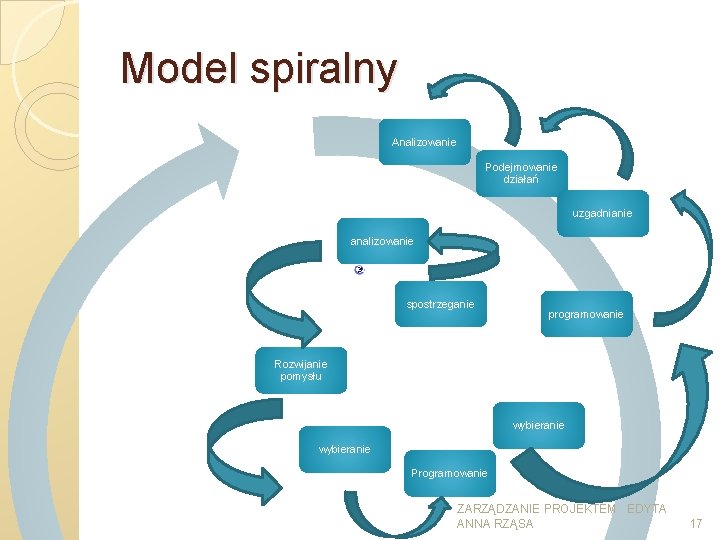 Model spiralny

Analizowanie

Podejmowanie działań

uzgadnianie

analizowanie

spostrzeganie

programowanie

Rozwijanie pomysłu

wybieranie

wybieranie

Programowanie

ZARZĄDZANIE PROJEKTEM EDYTA ANNA RZĄSA

17